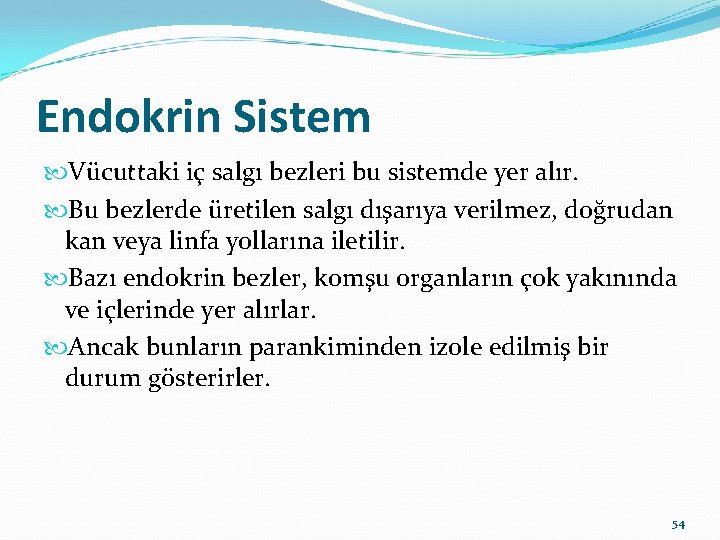 Endokrin Sistem

Vücuttaki iç salgı bezleri bu sistemde yer alır.

Bu bezlerde üretilen salgı dışarıya verilmez, doğrudan kan veya linfa yollarına iletilir.

Bazı endokrin bezler, komşu organların çok yakınında ve içlerinde yer alırlar.

Ancak bunların parankiminden izole edilmiş bir durum gösterirler.

54